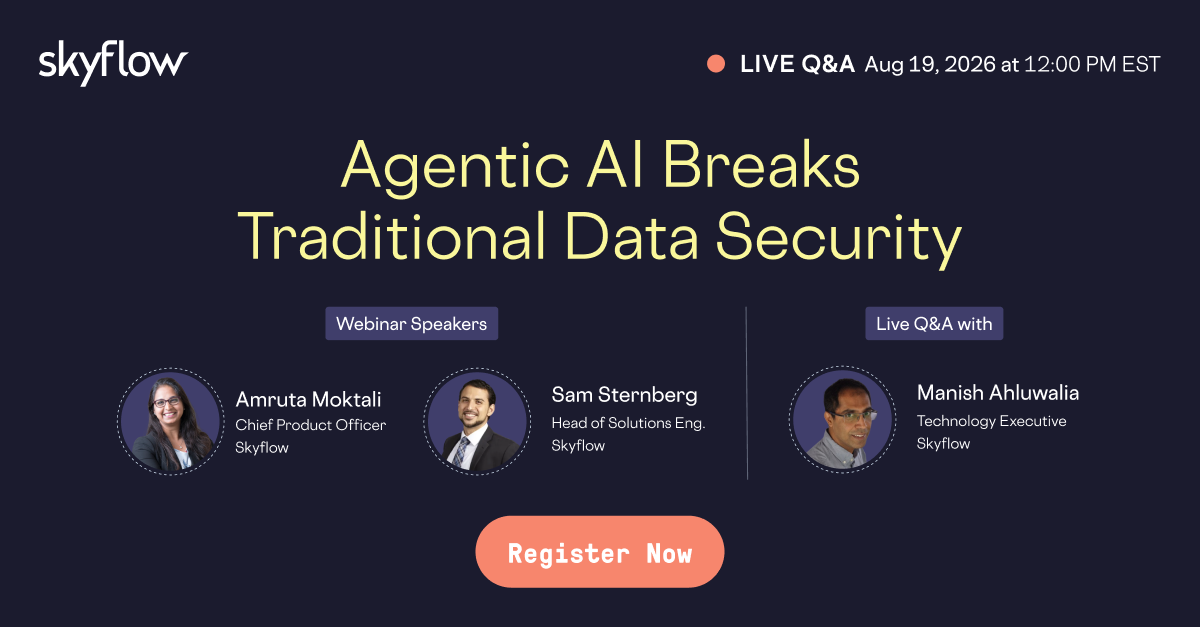 skyflow

LIVE Q&A Aug 19, 2026 at 12:00 PM EST

Agentic AI Breaks Traditional Data Security

Webinar Speakers

Amruta Moktali
Chief Product Officer
Skyflow

Sam Sternberg
Head of Solutions Eng.
Skyflow

Live Q&A with

Manish Ahluwalia
Technology Executive
Skyflow

Register Now